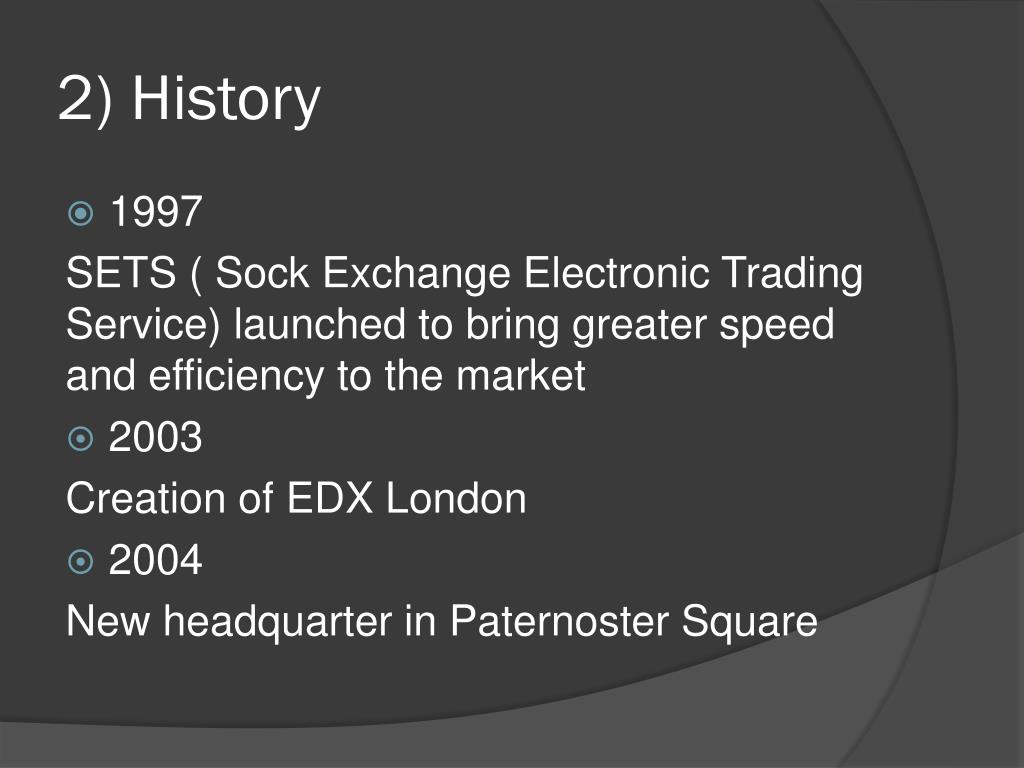 2) History

1997

SETS ( Sock Exchange Electronic Trading Service) launched to bring greater speed and efficiency to the market

2003

Creation of EDX London

2004

New headquarter in Paternoster Square